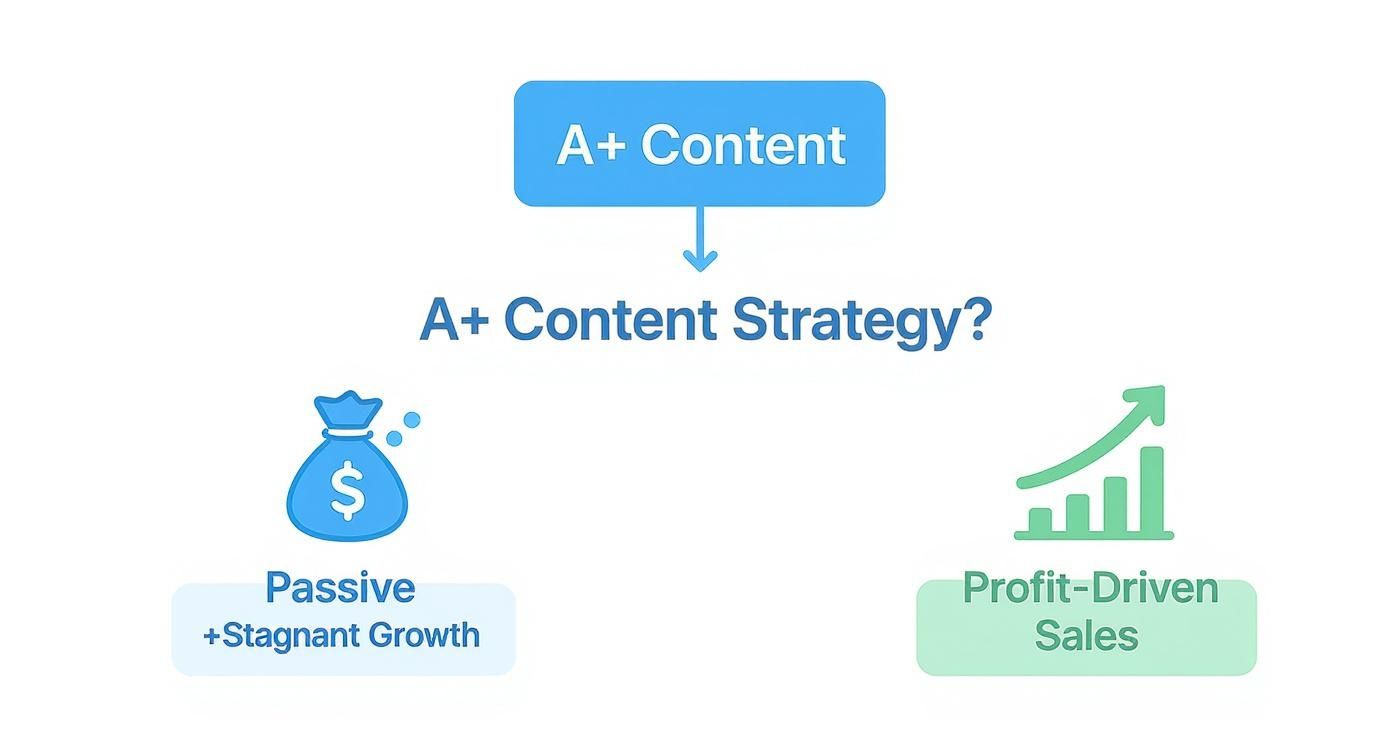 A+ Content

A+ Content Strategy?

$

Passive
+Stagnant Growth

Profit-Driven
Sales